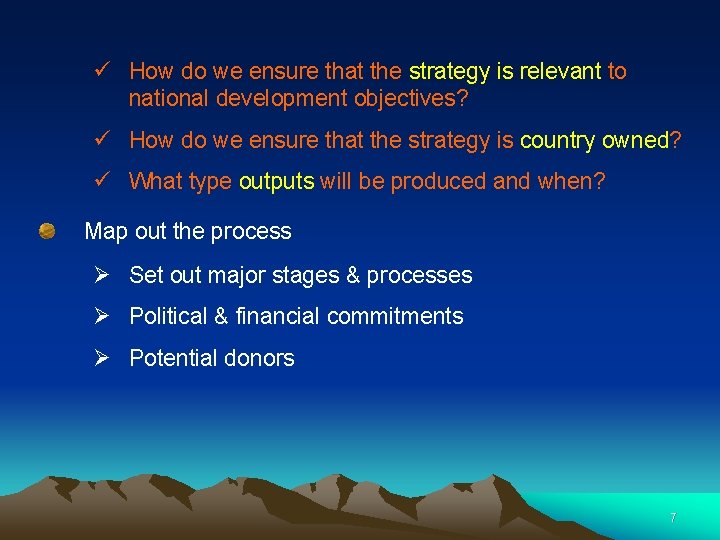 ✓ How do we ensure that the strategy is relevant to national development objectives?

✓ How do we ensure that the strategy is country owned?

✓ What type outputs will be produced and when?

Map out the process

➢ Set out major stages & processes

➢ Political & financial commitments

➢ Potential donors

7